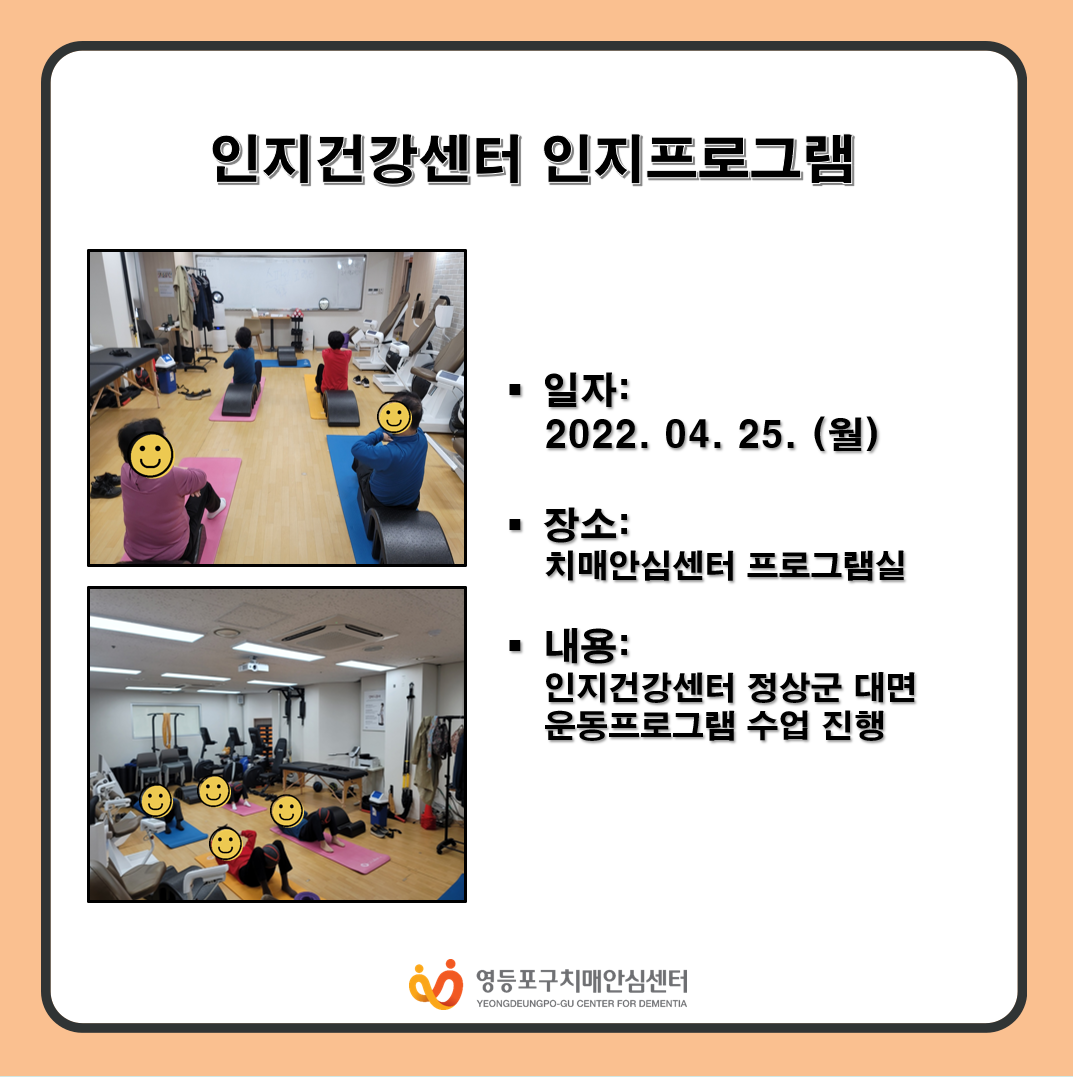 인지건강센터 인지프로그램

▪ 일자:
2022. 04. 25. (월)

▪ 장소:
치매안심센터 프로그램실

▪ 내용:
인지건강센터 정상군 대면 운동프로그램 수업 진행

영등포구치매안심센터
YEONGDEUNGPO-GU CENTER FOR DEMENTIA